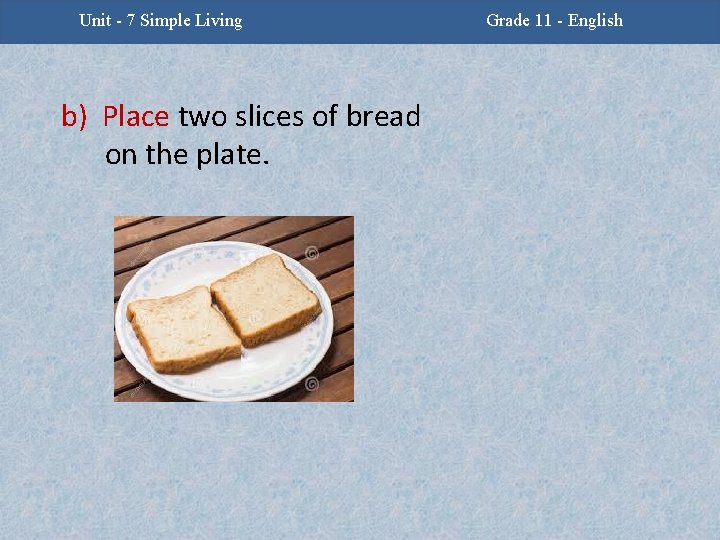 Unit - 7 Simple Living

Grade 11 - English

b) Place two slices of bread on the plate.